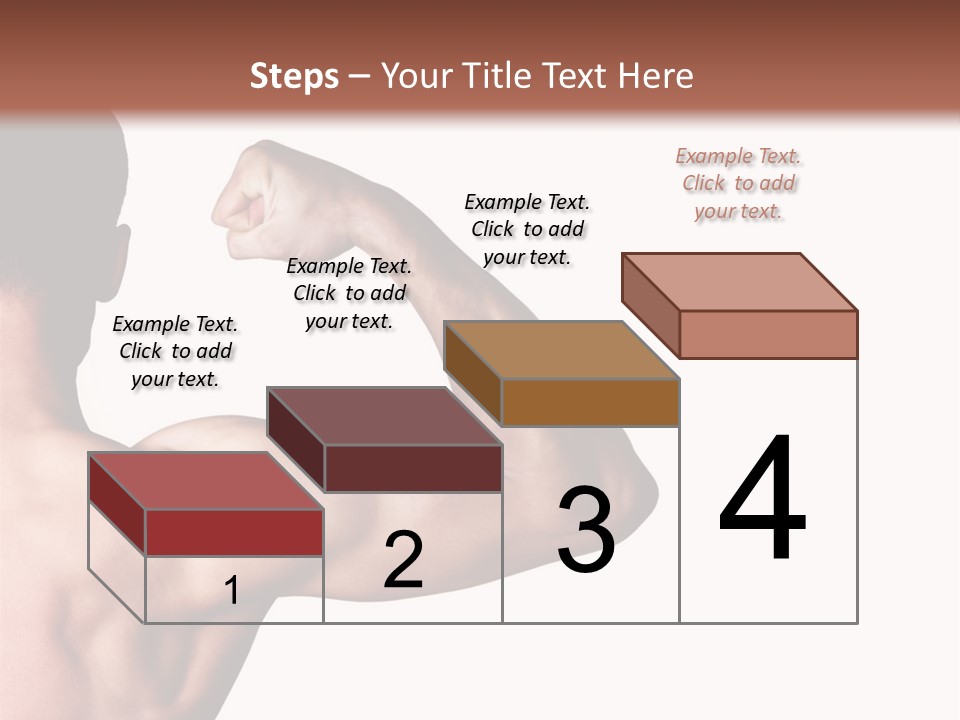 Steps – Your Title Text Here

Example Text. Click to add your text.

Example Text. Click to add your text.

Example Text. Click to add your text.

Example Text. Click to add your text.

1

2

3

4